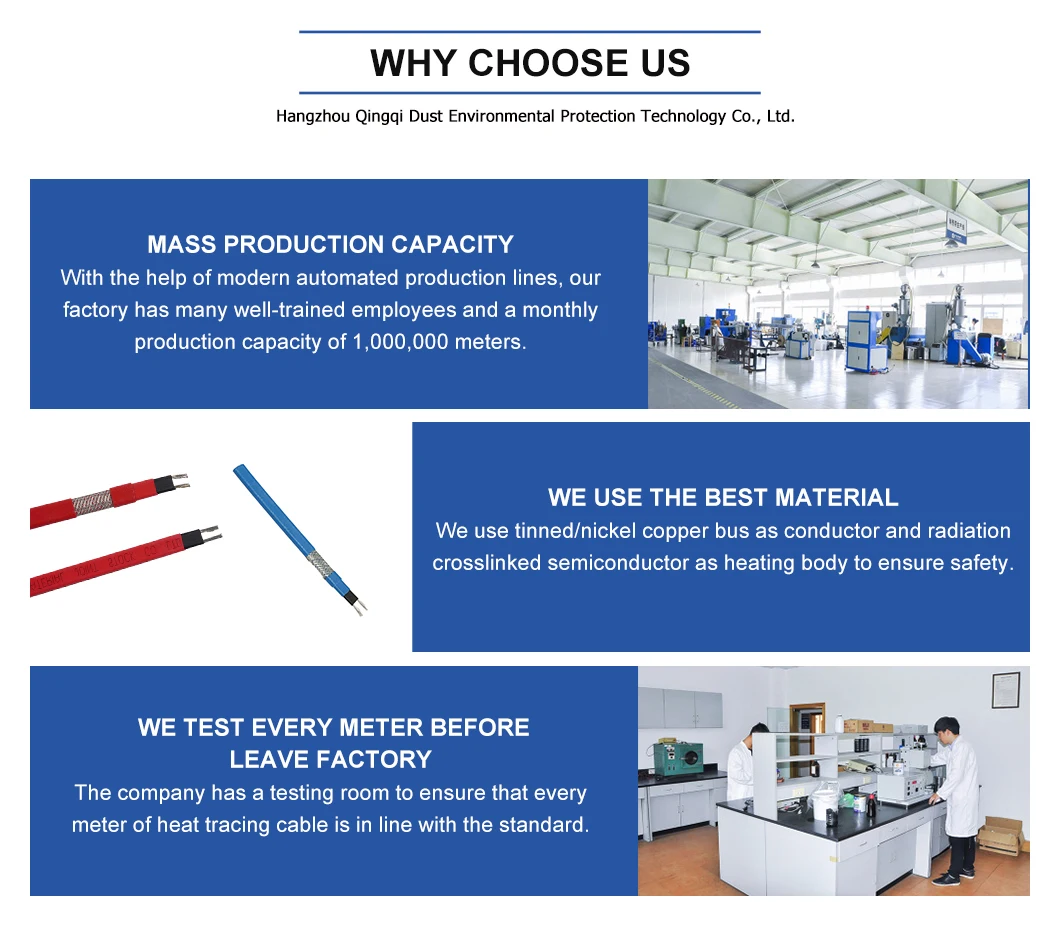 WHY CHOOSE US

Hangzhou Qingqi Dust Environmental Protection Technology Co., Ltd.

MASS PRODUCTION CAPACITY

With the help of modern automated production lines, our factory has many well-trained employees and a monthly production capacity of 1,000,000 meters.

WE USE THE BEST MATERIAL

We use tinned/nickel copper bus as conductor and radiation crosslinked semiconductor as heating body to ensure safety.

WE TEST EVERY METER BEFORE LEAVE FACTORY

The company has a testing room to ensure that every meter of heat tracing cable is in line with the standard.